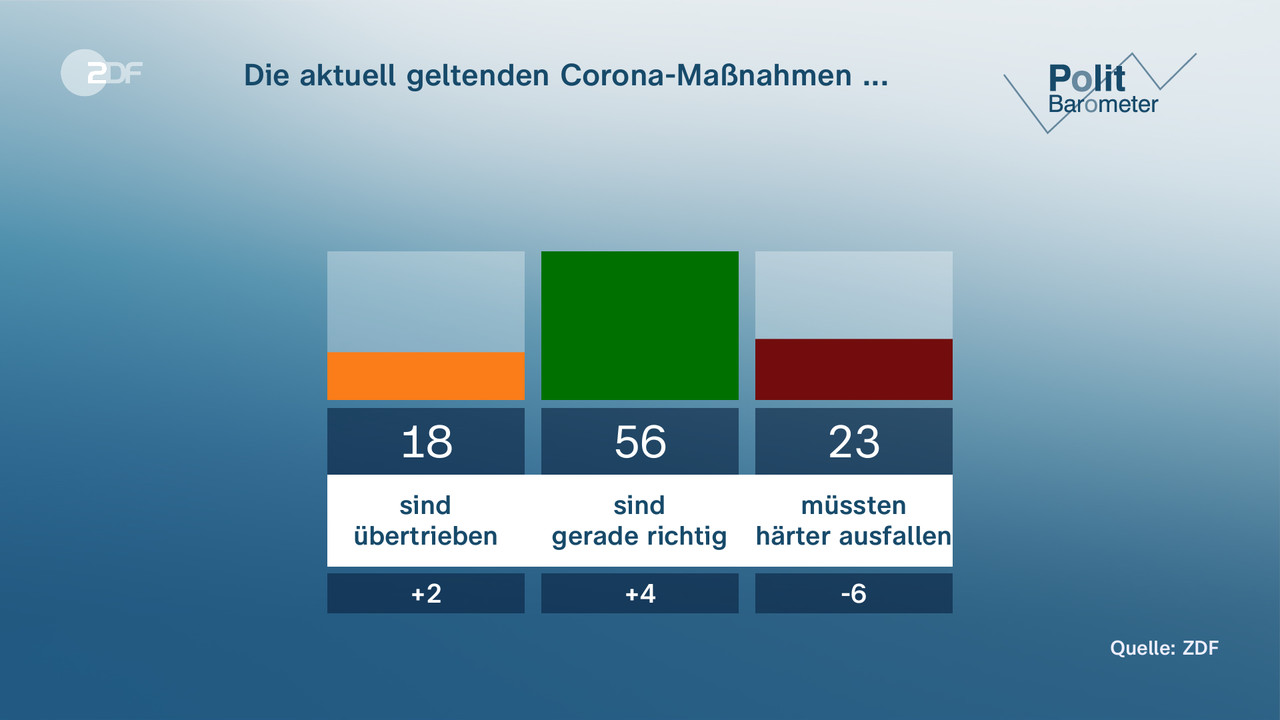 ZDF

Die aktuell geltenden Corona-Maßnahmen ...

Polit
Barometer

| 18 | 56 | 23 |
|---|---|---|
| sind übertrieben | sind gerade richtig | müssten härter ausfallen |
| +2 | +4 | -6 |

Quelle: ZDF